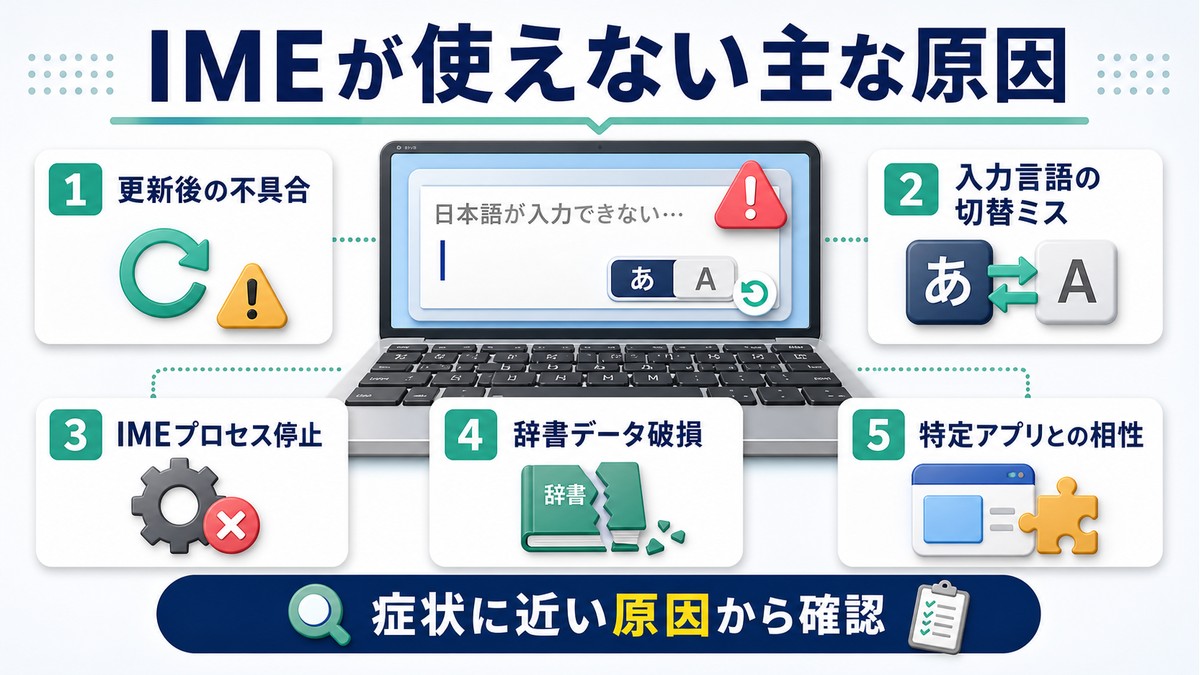 IMEが使えない主な原因

1 更新後の不具合

日本語が入力できない…

あ A

2 入力言語の切替ミス

あ A

3 IMEプロセス停止

4 辞書データ破損

辞書

5 特定アプリとの相性

症状に近い原因から確認